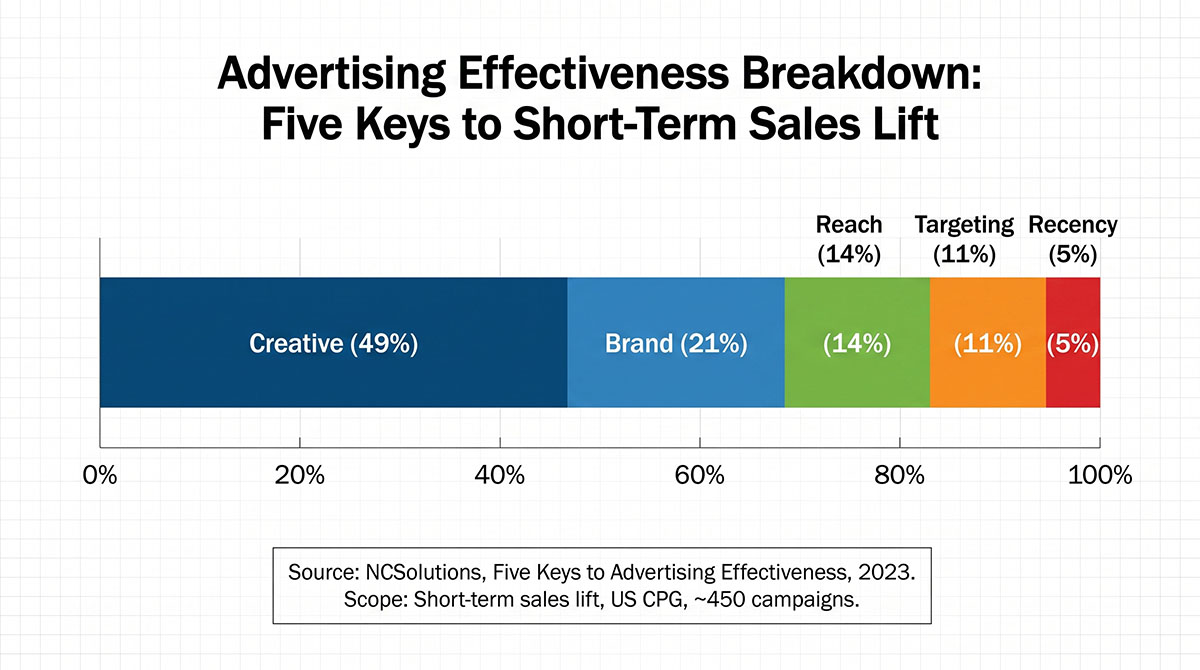 Advertising Effectiveness Breakdown: Five Keys to Short-Term Sales Lift

Reach (14%)
Targeting (11%)
Recency (5%)

Creative (49%)
Brand (21%)
(14%)
(11%)
(5%)

0%
20%
40%
60%
80%
100%

Source: NCSolutions, Five Keys to Advertising Effectiveness, 2023.
Scope: Short-term sales lift, US CPG, ~450 campaigns.